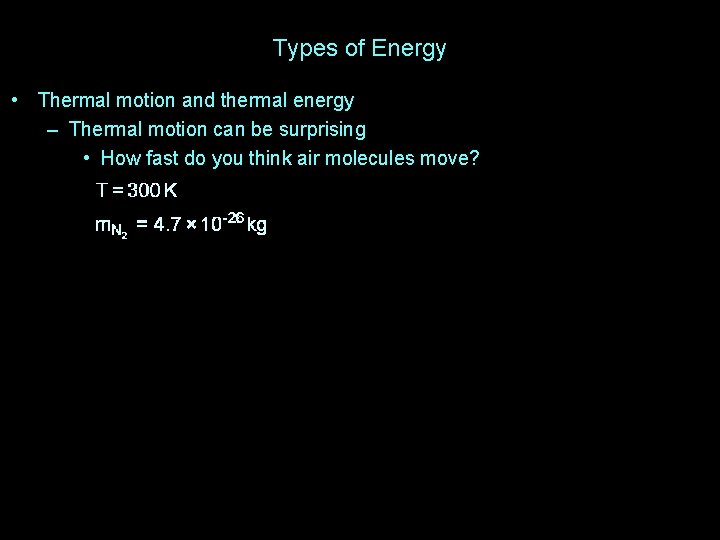 Types of Energy

• Thermal motion and thermal energy
– Thermal motion can be surprising
• How fast do you think air molecules move?

$T = 300\,K$

$m_{N_2} = 4.7 \times 10^{-26}\,kg$